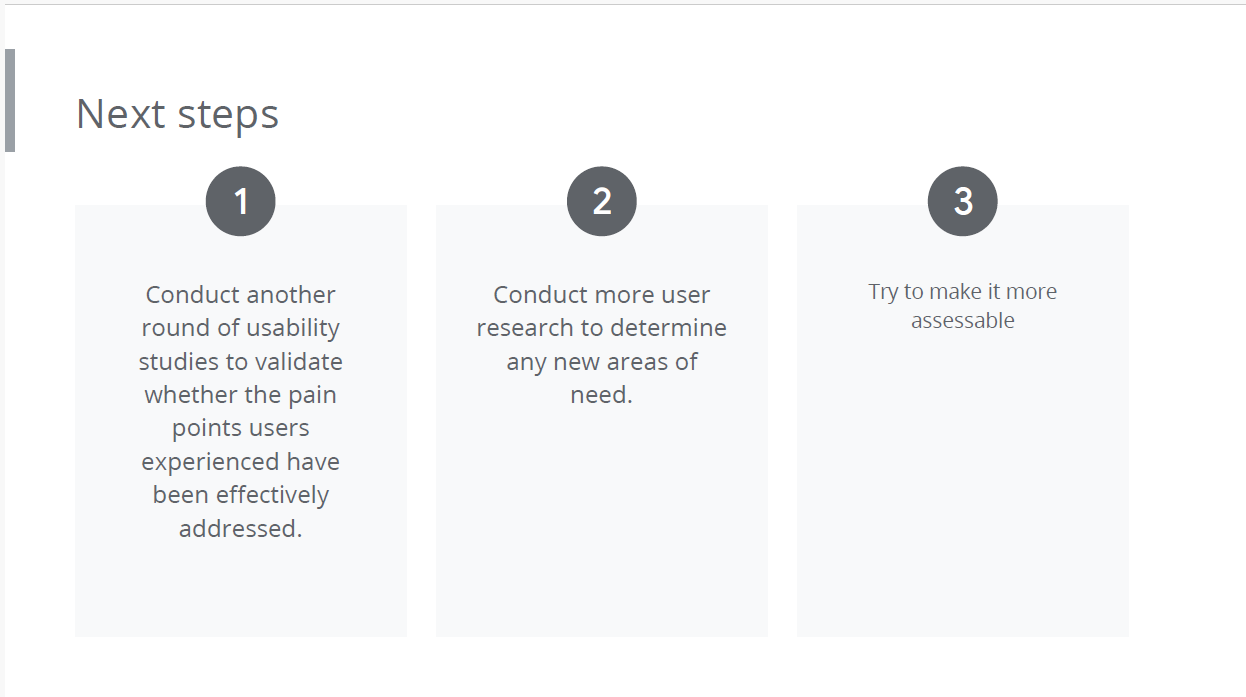 Next steps

1

Conduct another round of usability studies to validate whether the pain points users experienced have been effectively addressed.

2

Conduct more user research to determine any new areas of need.

3

Try to make it more assessable